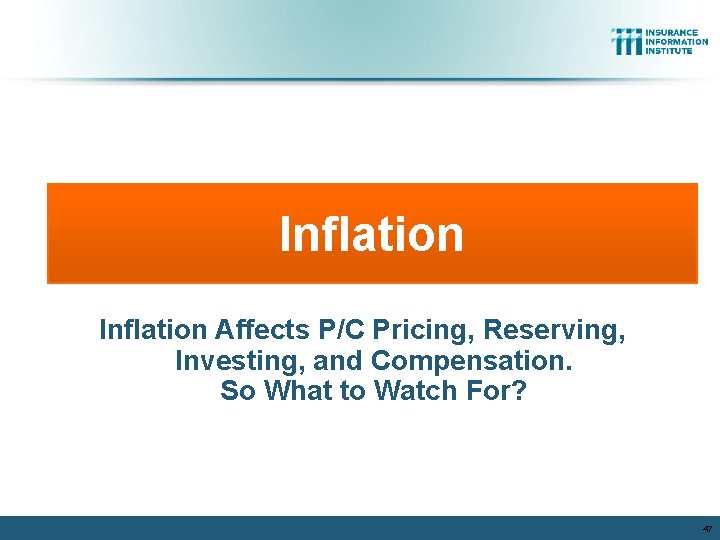 INSURANCE
INFORMATION
INSTITUTE

Inflation

Inflation Affects P/C Pricing, Reserving, Investing, and Compensation.
So What to Watch For?

47